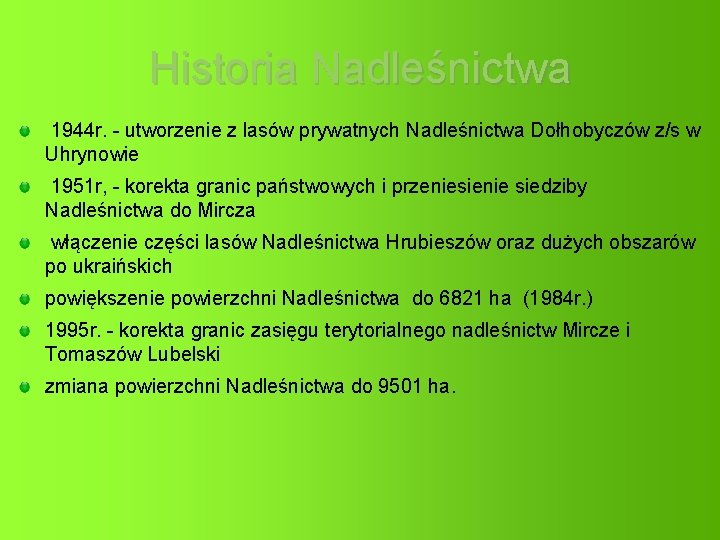 Historia Nadleśnictwa

1944r. - utworzenie z lasów prywatnych Nadleśnictwa Dołhobyczów z/s w Uhrynowie

1951r, - korekta granic państwowych i przeniesienie siedziby Nadleśnictwa do Mircza

włączenie części lasów Nadleśnictwa Hrubieszów oraz dużych obszarów po ukraińskich

powiększenie powierzchni Nadleśnictwa do 6821 ha (1984r.)

1995r. - korekta granic zasięgu terytorialnego nadleśnictw Mircze i Tomaszów Lubelski

zmiana powierzchni Nadleśnictwa do 9501 ha.